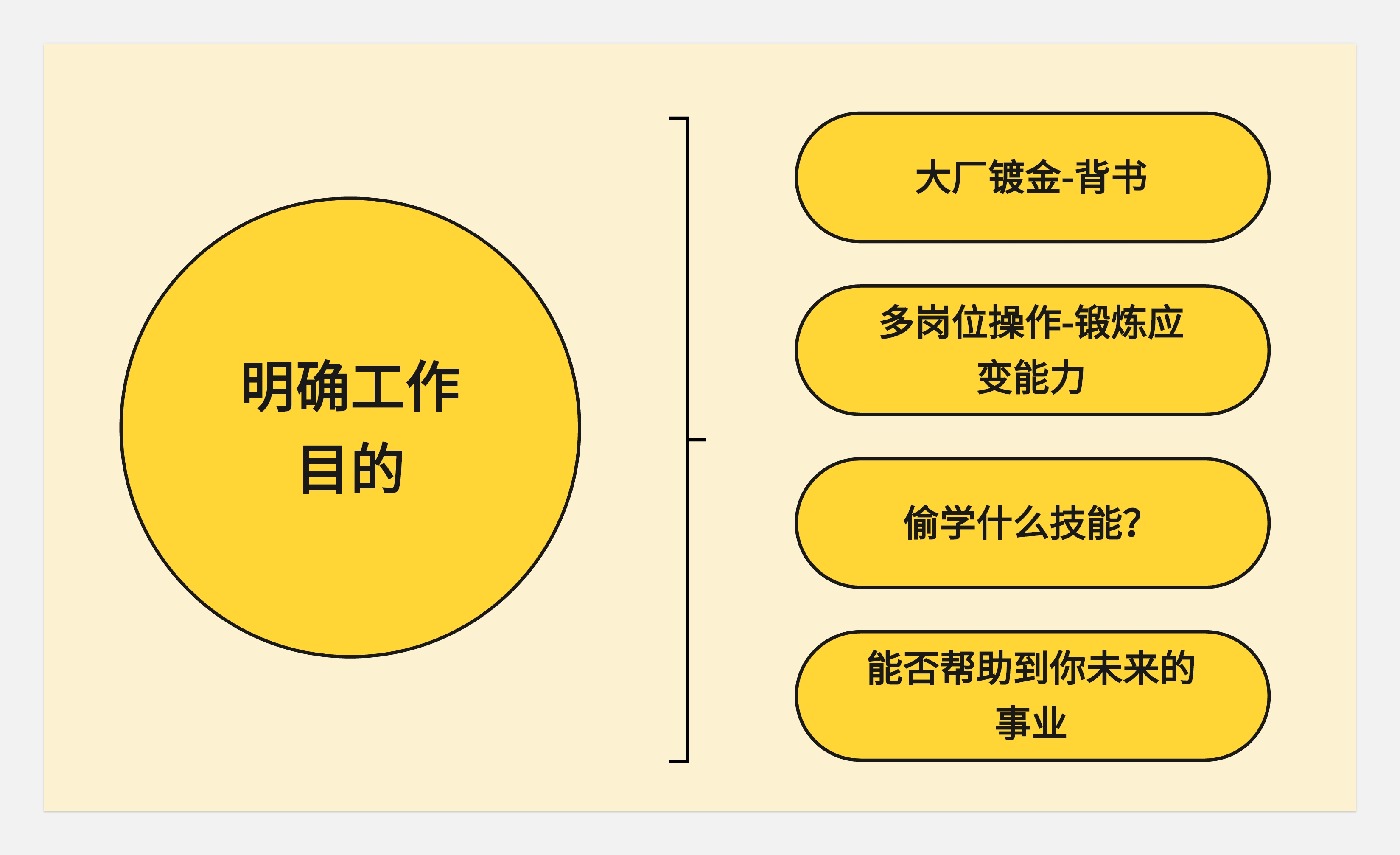 明确工作目的

大厂镀金-背书

多岗位操作-锻炼应变能力

偷学什么技能?

能否帮助到你未来的事业